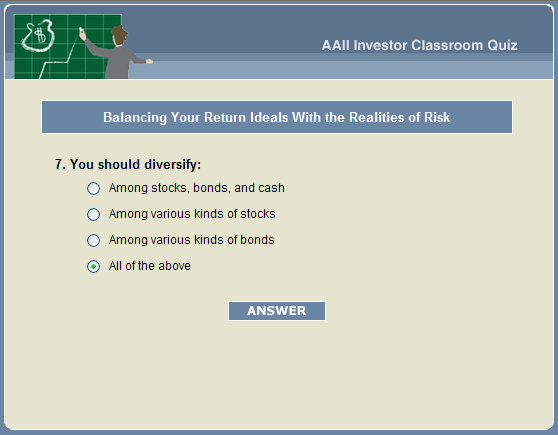 $

AAII Investor Classroom Quiz

Balancing Your Return Ideals With the Realities of Risk

7. You should diversify:

Among stocks, bonds, and cash

Among various kinds of stocks

Among various kinds of bonds

All of the above

ANSWER